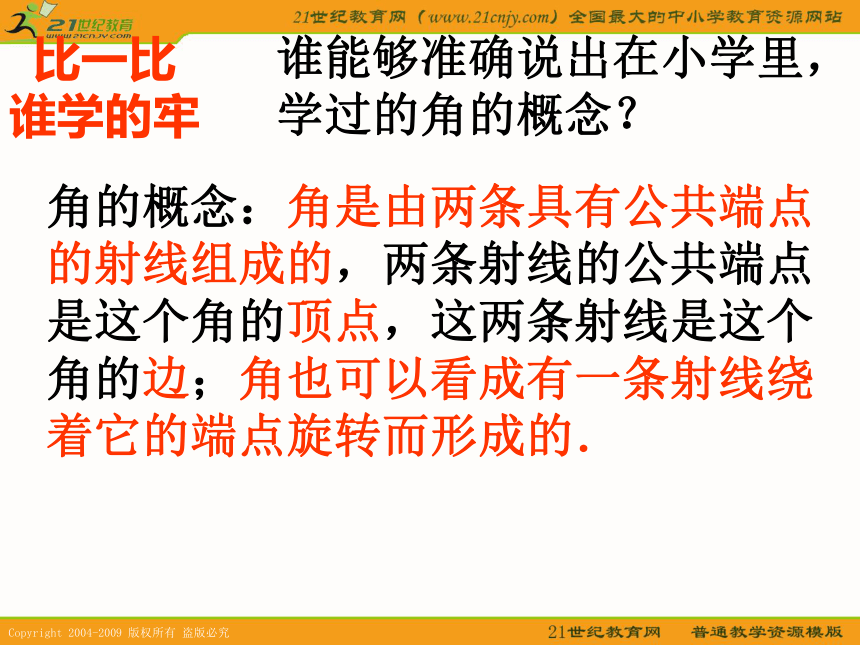 21世纪教育
www.21cnjy.com

21世纪教育网（www.21cnjy.com）全国最大的中小学教育资源网站

比一比
谁学的牢

谁能够准确说出在小学里，学过的角的概念？

角的概念：角是由两条具有公共端点的射线组成的，两条射线的公共端点是这个角的顶点，这两条射线是这个角的边；角也可以看成有一条射线绕着它的端点旋转而形成的.

Copyright 2004-2009 版权所有 盗版必究

21世纪教育网　普通教学资源模版